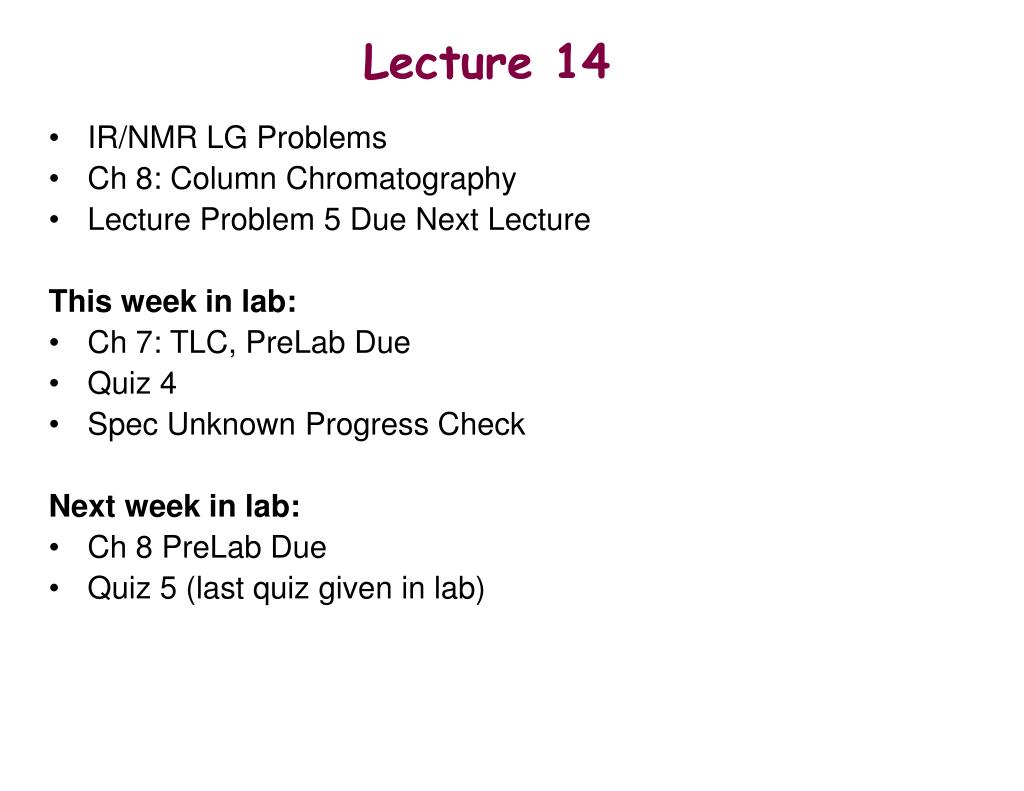 Lecture 14

• IR/NMR LG Problems
• Ch 8: Column Chromatography
• Lecture Problem 5 Due Next Lecture

This week in lab:
• Ch 7: TLC, PreLab Due
• Quiz 4
• Spec Unknown Progress Check

Next week in lab:
• Ch 8 PreLab Due
• Quiz 5 (last quiz given in lab)